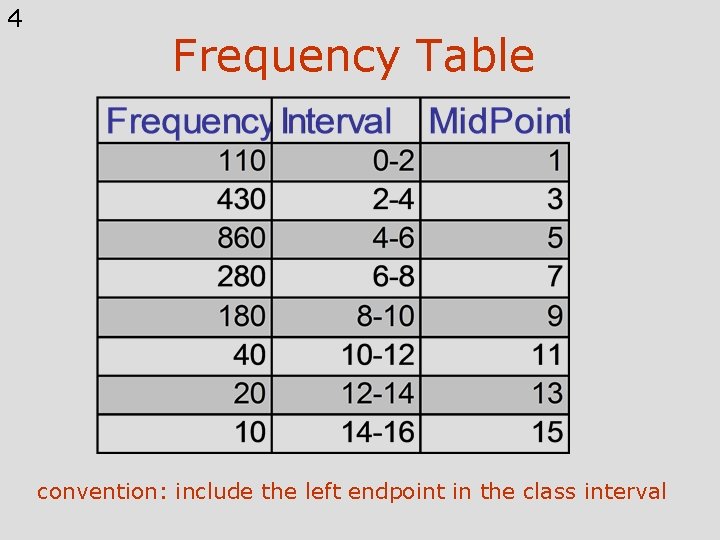 4

Frequency Table

| Frequency | Interval | MidPoint |
|---|---|---|
| 110 | 0-2 | 1 |
| 430 | 2-4 | 3 |
| 860 | 4-6 | 5 |
| 280 | 6-8 | 7 |
| 180 | 8-10 | 9 |
| 40 | 10-12 | 11 |
| 20 | 12-14 | 13 |
| 10 | 14-16 | 15 |

convention: include the left endpoint in the class interval